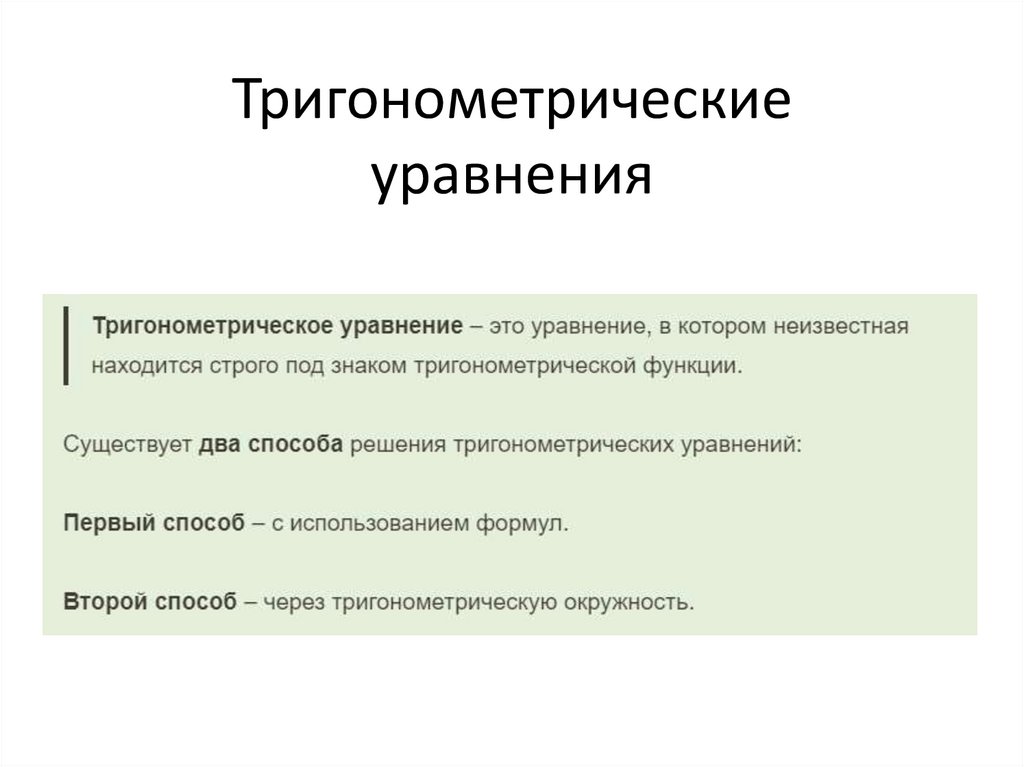 Тригонометрические уравнения

Тригонометрическое уравнение – это уравнение, в котором неизвестная находится строго под знаком тригонометрической функции.

Существует два способа решения тригонометрических уравнений:

Первый способ – с использованием формул.

Второй способ – через тригонометрическую окружность.